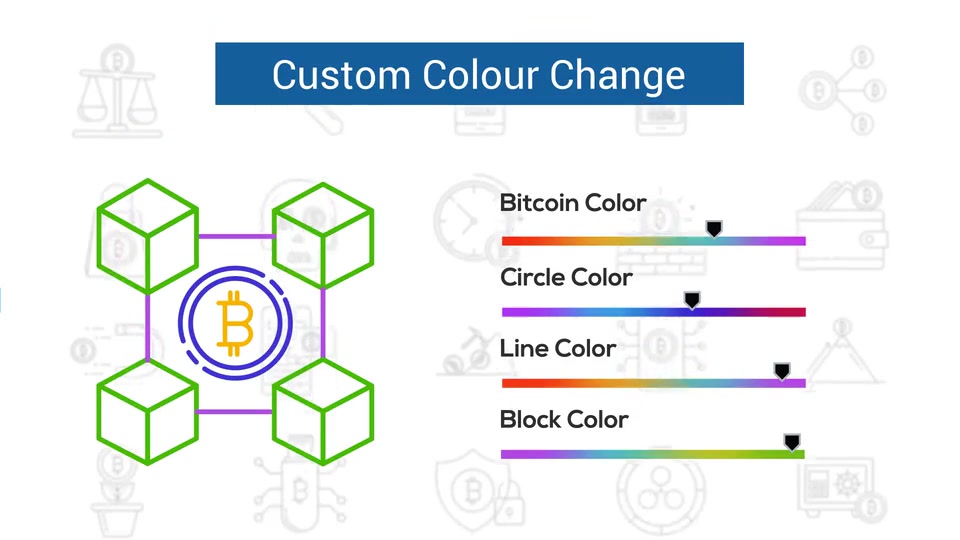 Custom Colour Change

Bitcoin Color

Circle Color

Line Color

Block Color